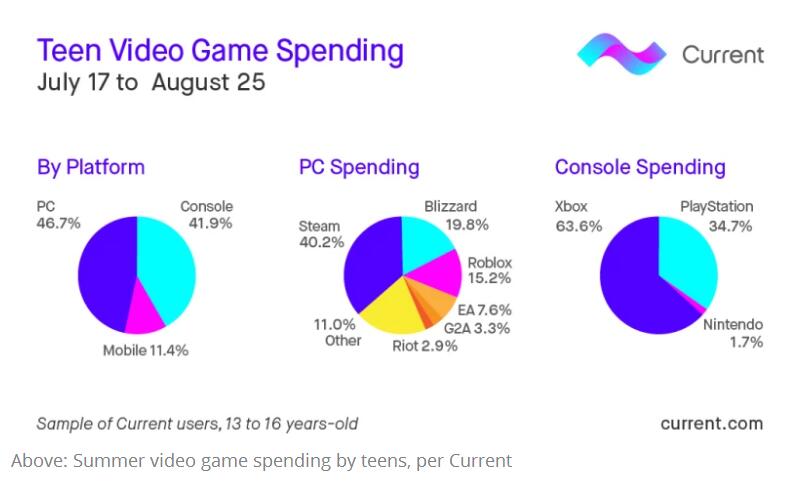 Teen Video Game Spending
July 17 to August 25

Current

By Platform

PC
46.7%

Console
41.9%

Mobile 11.4%

PC Spending

Steam
40.2%

Blizzard
19.8%

Roblox
15.2%

EA 7.6%

G2A 3.3%

Riot 2.9%

11.0%
Other

Console Spending

Xbox
63.6%

PlayStation
34.7%

Nintendo
1.7%

Sample of Current users, 13 to 16 years-old

current.com

Above: Summer video game spending by teens, per Current